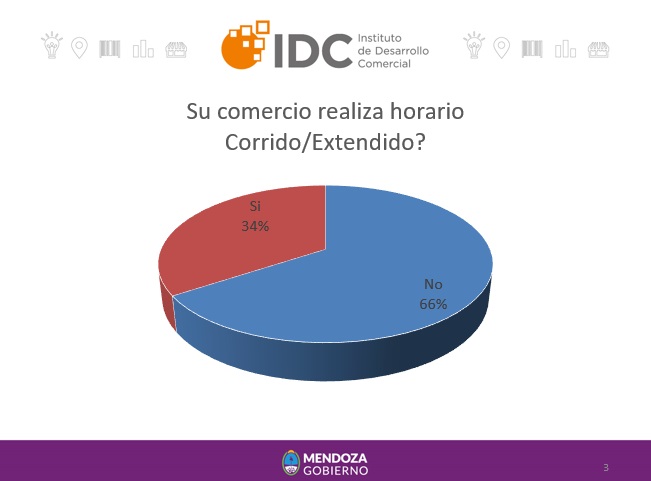 IDC Instituto de Desarrollo Comercial

Su comercio realiza horario Corrido/Extendido?

Si
34%

No
66%

MENDOZA
GOBIERNO

3